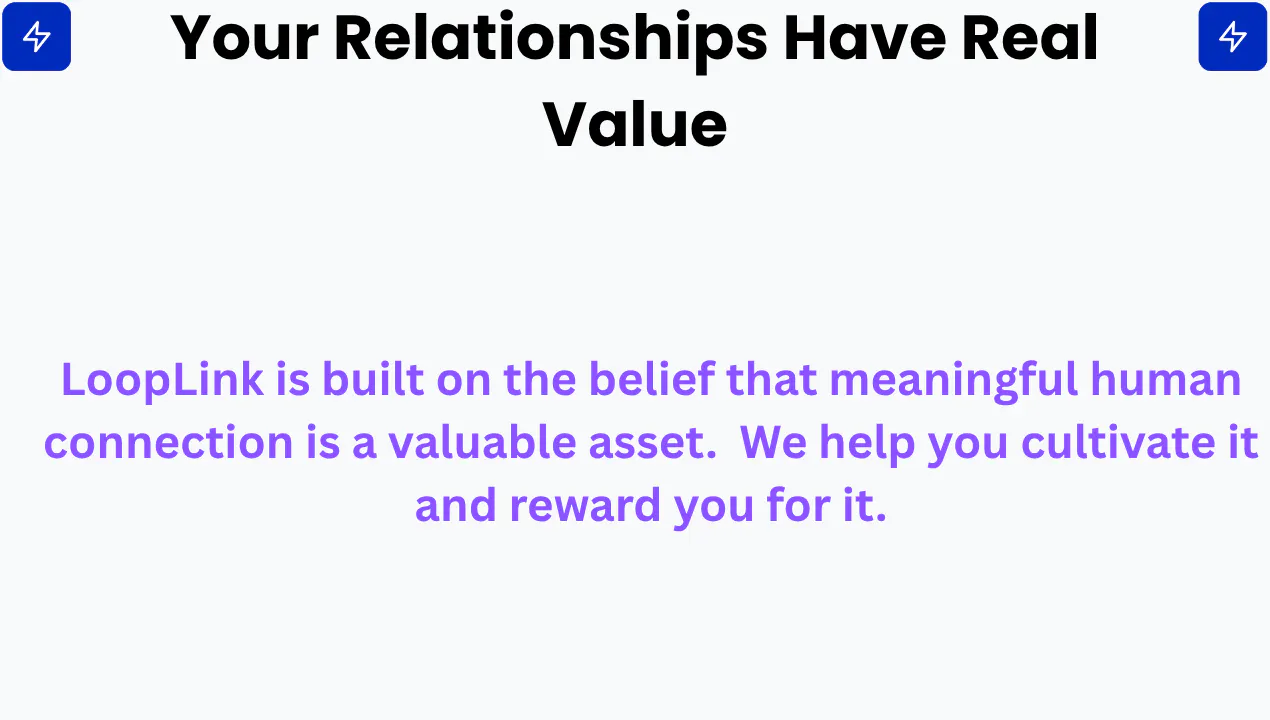 Your Relationships Have Real Value

LoopLink is built on the belief that meaningful human connection is a valuable asset. We help you cultivate it and reward you for it.